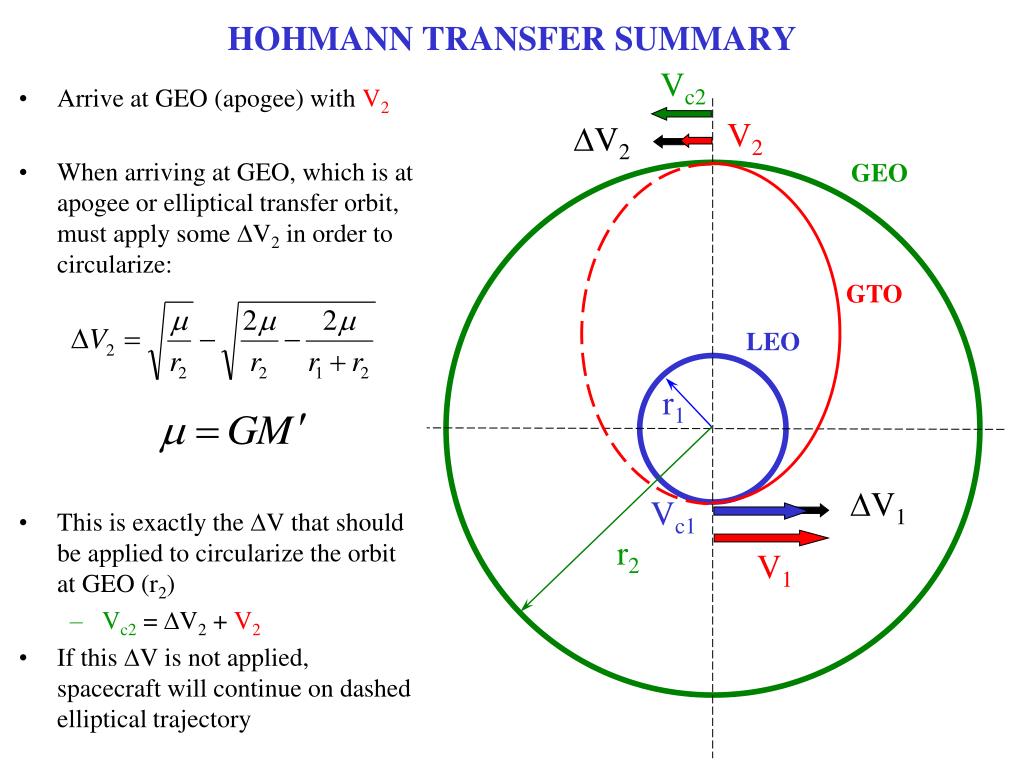 HOHMANN TRANSFER SUMMARY

• Arrive at GEO (apogee) with $V_2$

• When arriving at GEO, which is at apogee or elliptical transfer orbit, must apply some $\Delta V_2$ in order to circularize:

$\Delta V_2 = \sqrt{\frac{\mu}{r_2}} - \sqrt{\frac{2\mu}{r_2} - \frac{2\mu}{r_1 + r_2}}$

$\mu = GM'$

• This is exactly the $\Delta V$ that should be applied to circularize the orbit at GEO ($r_2$)

– $V_{c2} = \Delta V_2 + V_2$

• If this $\Delta V$ is not applied, spacecraft will continue on dashed elliptical trajectory

$V_{c2}$
$\Delta V_2$
$V_2$
GEO
GTO
LEO
$r_1$
$V_{c1}$
$\Delta V_1$
$r_2$
$V_1$